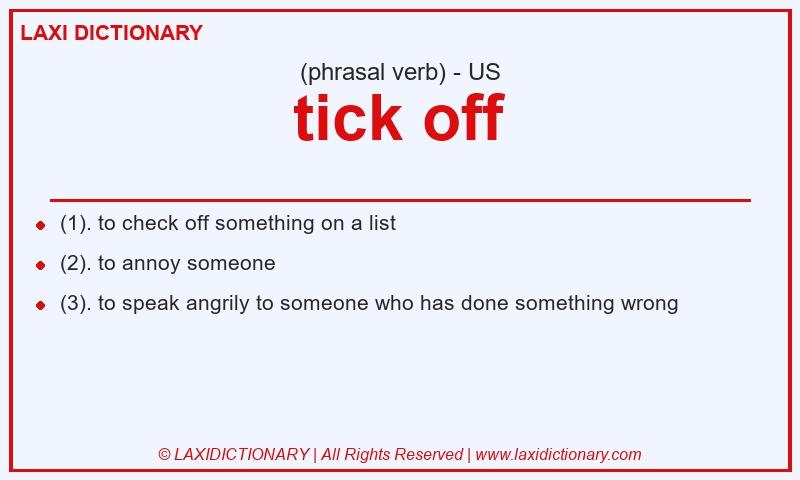 LAXI DICTIONARY

(phrasal verb) - US

tick off

- (1). to check off something on a list
- (2). to annoy someone
- (3). to speak angrily to someone who has done something wrong

© LAXIDICTIONARY | All Rights Reserved | www.laxidictionary.com